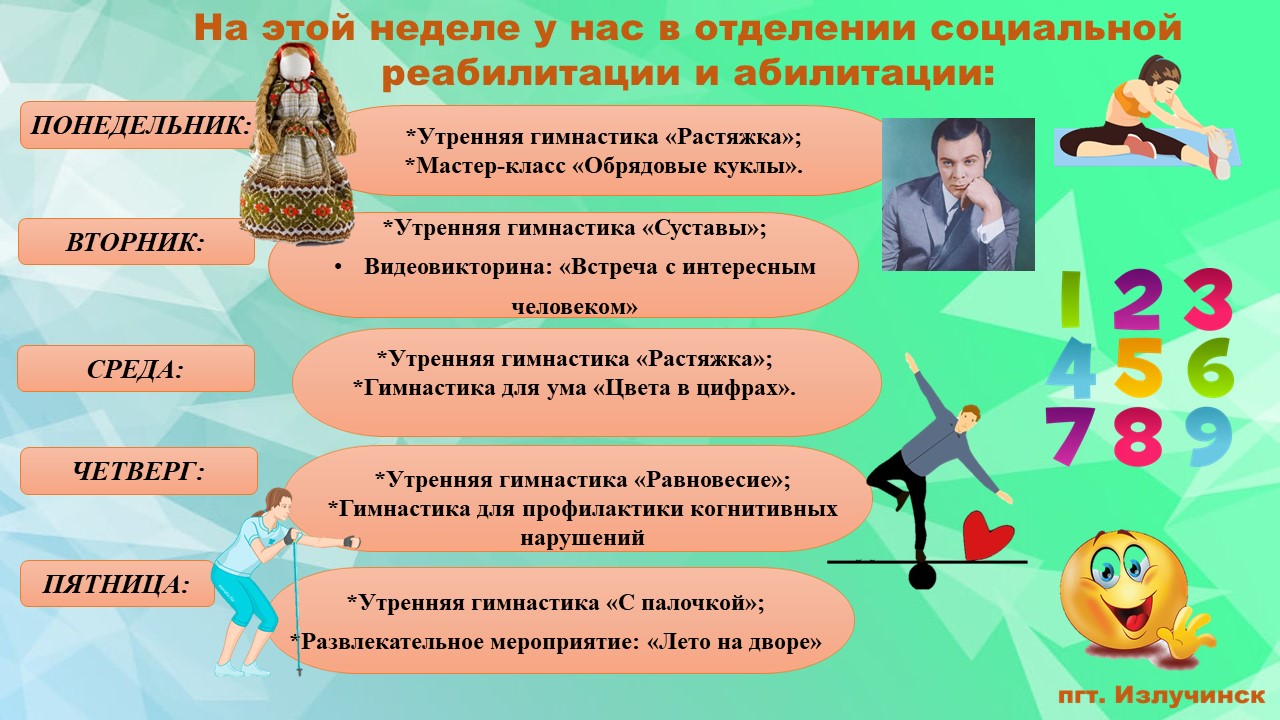 На этой неделе у нас в отделении социальной реабилитации и абилитации:

ПОНЕДЕЛЬНИК:

*Утренняя гимнастика «Растяжка»;
*Мастер-класс «Обрядовые куклы».

ВТОРНИК:

*Утренняя гимнастика «Суставы»;
• Видеовикторина: «Встреча с интересным человеком»

СРЕДА:

*Утренняя гимнастика «Растяжка»;
*Гимнастика для ума «Цвета в цифрах».

ЧЕТВЕРГ:

*Утренняя гимнастика «Равновесие»;
*Гимнастика для профилактики когнитивных нарушений

ПЯТНИЦА:

*Утренняя гимнастика «С палочкой»;
*Развлекательное мероприятие: «Лето на дворе»

1 2 3
4 5 6
7 8 9

пгт. Излучинск